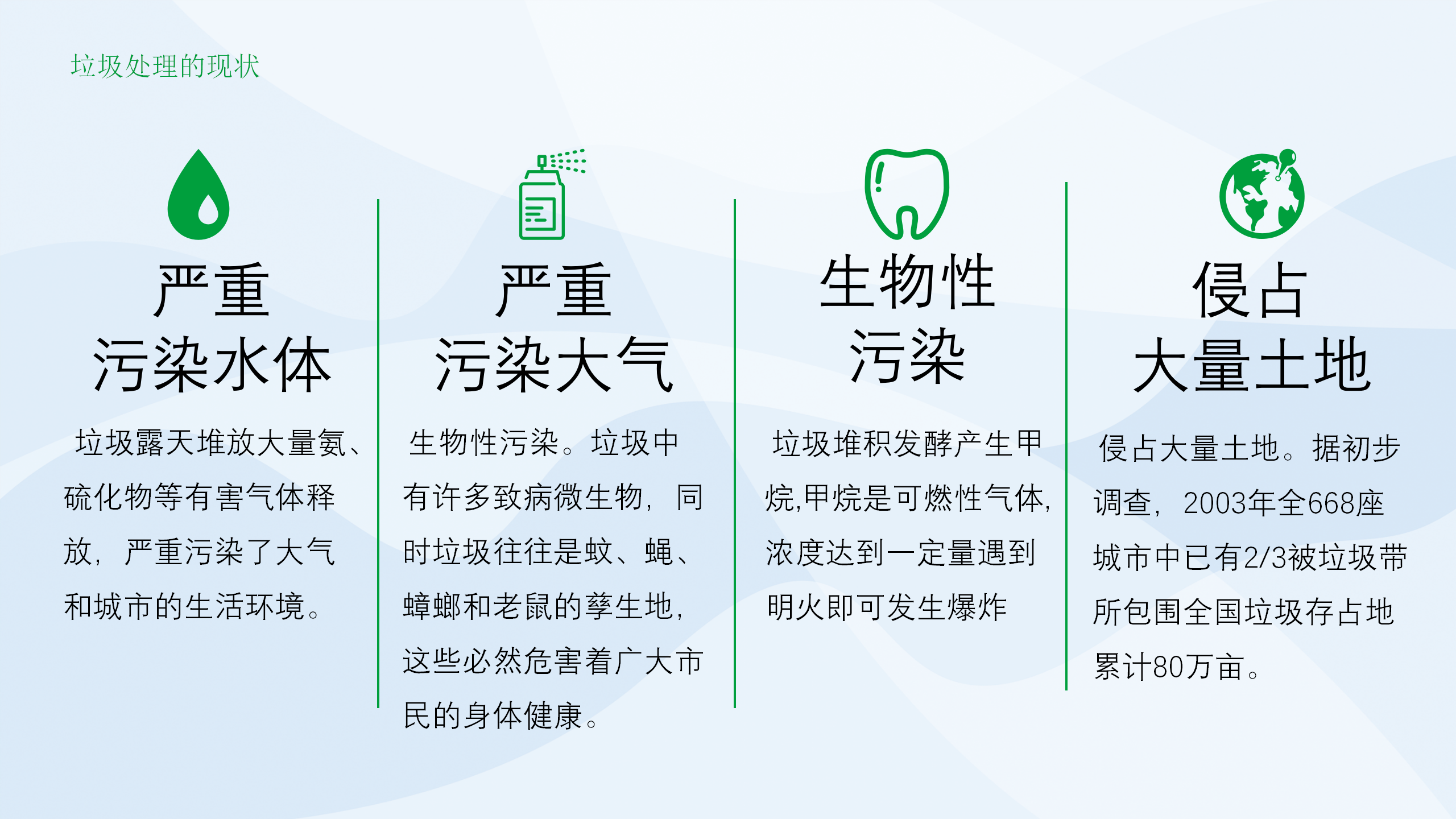 垃圾处理的现状

严重
污染水体

垃圾露天堆放大量氨、硫化物等有害气体释放，严重污染了大气和城市的生活环境。

严重
污染大气

生物性污染。垃圾中有许多致病微生物，同时垃圾往往是蚊、蝇、蟑螂和老鼠的孳生地，这些必然危害着广大市民的身体健康。

生物性
污染

垃圾堆积发酵产生甲烷,甲烷是可燃性气体,浓度达到一定量遇到明火即可发生爆炸

侵占
大量土地

侵占大量土地。据初步调查，2003年全668座城市中已有2/3被垃圾带所包围全国垃圾存占地累计80万亩。